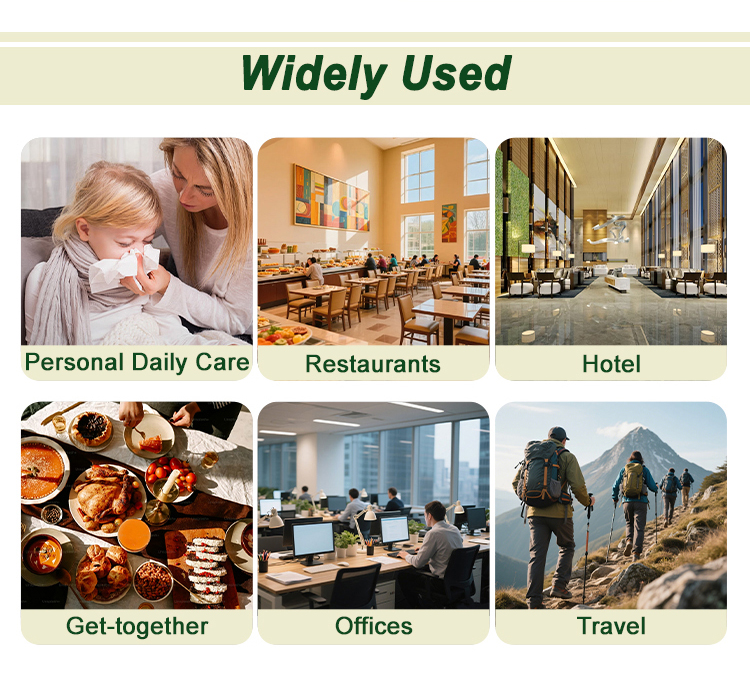 Widely Used

Personal Daily Care

Restaurants

Hotel

Get-together

Offices

Travel